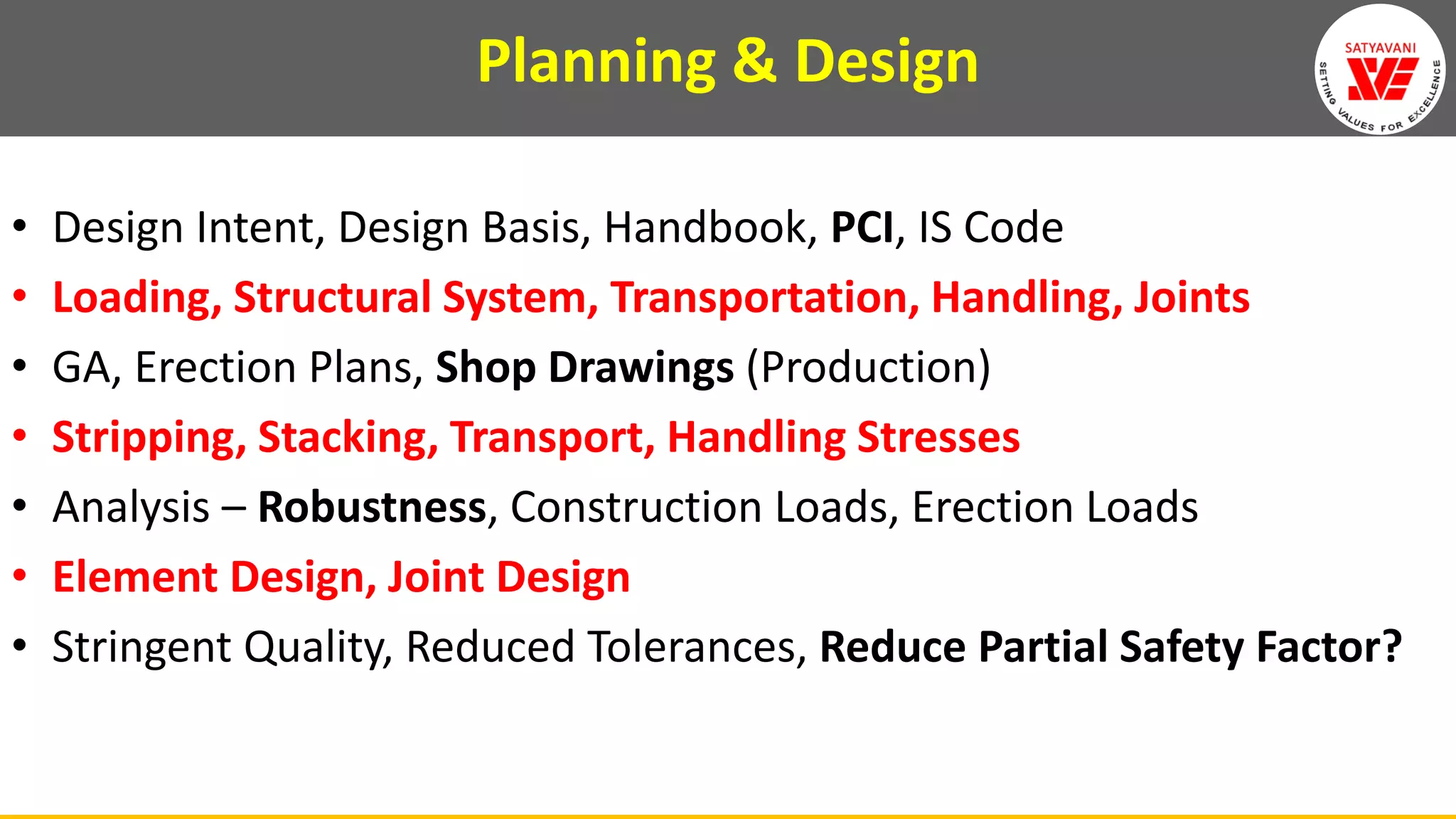 Planning & Design

SATYAVANI
SETTING VALUES FOR EXCELLENCE

• Design Intent, Design Basis, Handbook, PCI, IS Code
• Loading, Structural System, Transportation, Handling, Joints
• GA, Erection Plans, Shop Drawings (Production)
• Stripping, Stacking, Transport, Handling Stresses
• Analysis – Robustness, Construction Loads, Erection Loads
• Element Design, Joint Design
• Stringent Quality, Reduced Tolerances, Reduce Partial Safety Factor?